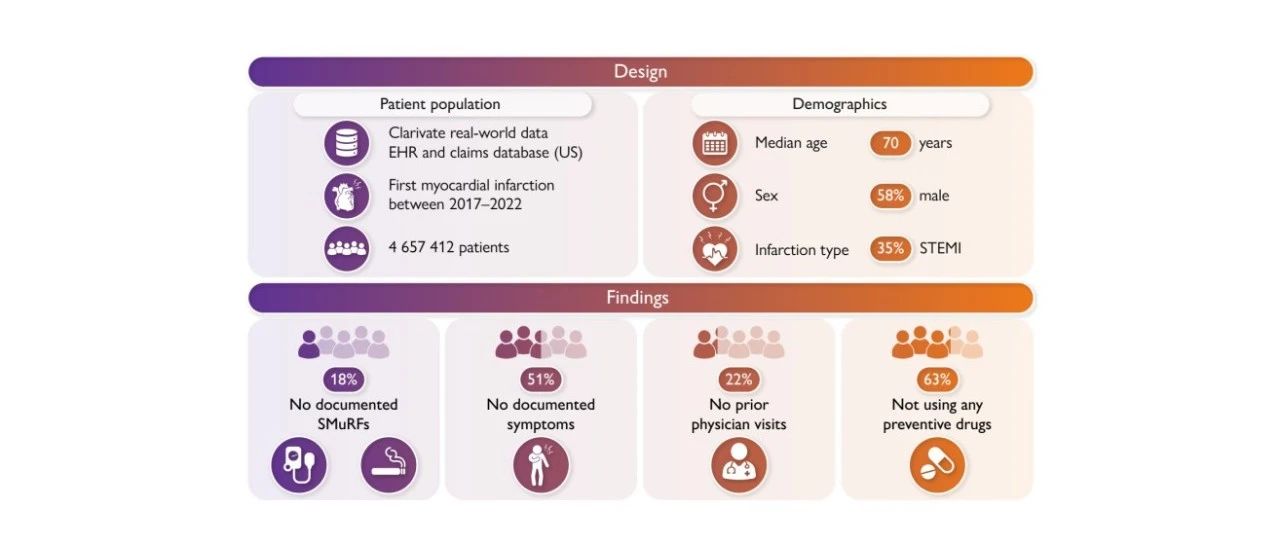 Design

Patient population

Clarivate real-world data EHR and claims database (US)

First myocardial infarction between 2017–2022

4 657 412 patients

Demographics

Median age 70 years

Sex 58% male

Infarction type 35% STEMI

Findings

18%
No documented SMuRFs

51%
No documented symptoms

22%
No prior physician visits

63%
Not using any preventive drugs